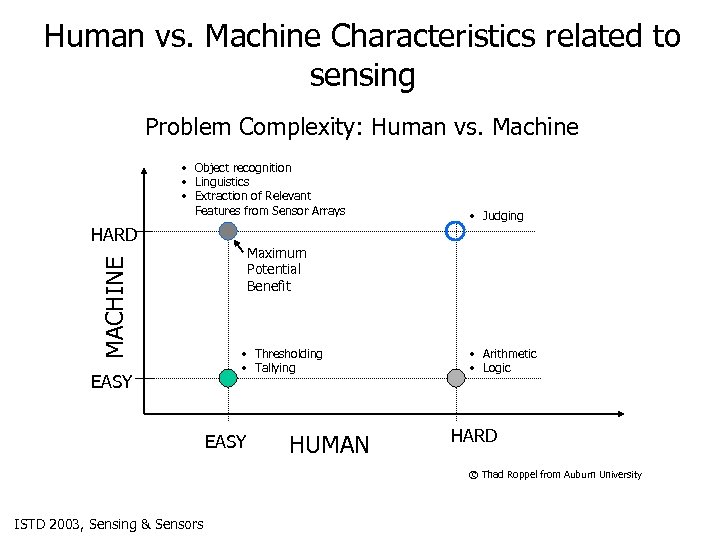 Human vs. Machine Characteristics related to sensing

Problem Complexity: Human vs. Machine

• Object recognition
• Linguistics
• Extraction of Relevant Features from Sensor Arrays

• Judging

HARD

Maximum Potential Benefit

MACHINE

• Thresholding
• Tallying

• Arithmetic
• Logic

EASY

EASY

HUMAN

HARD

© Thad Roppel from Auburn University

ISTD 2003, Sensing & Sensors